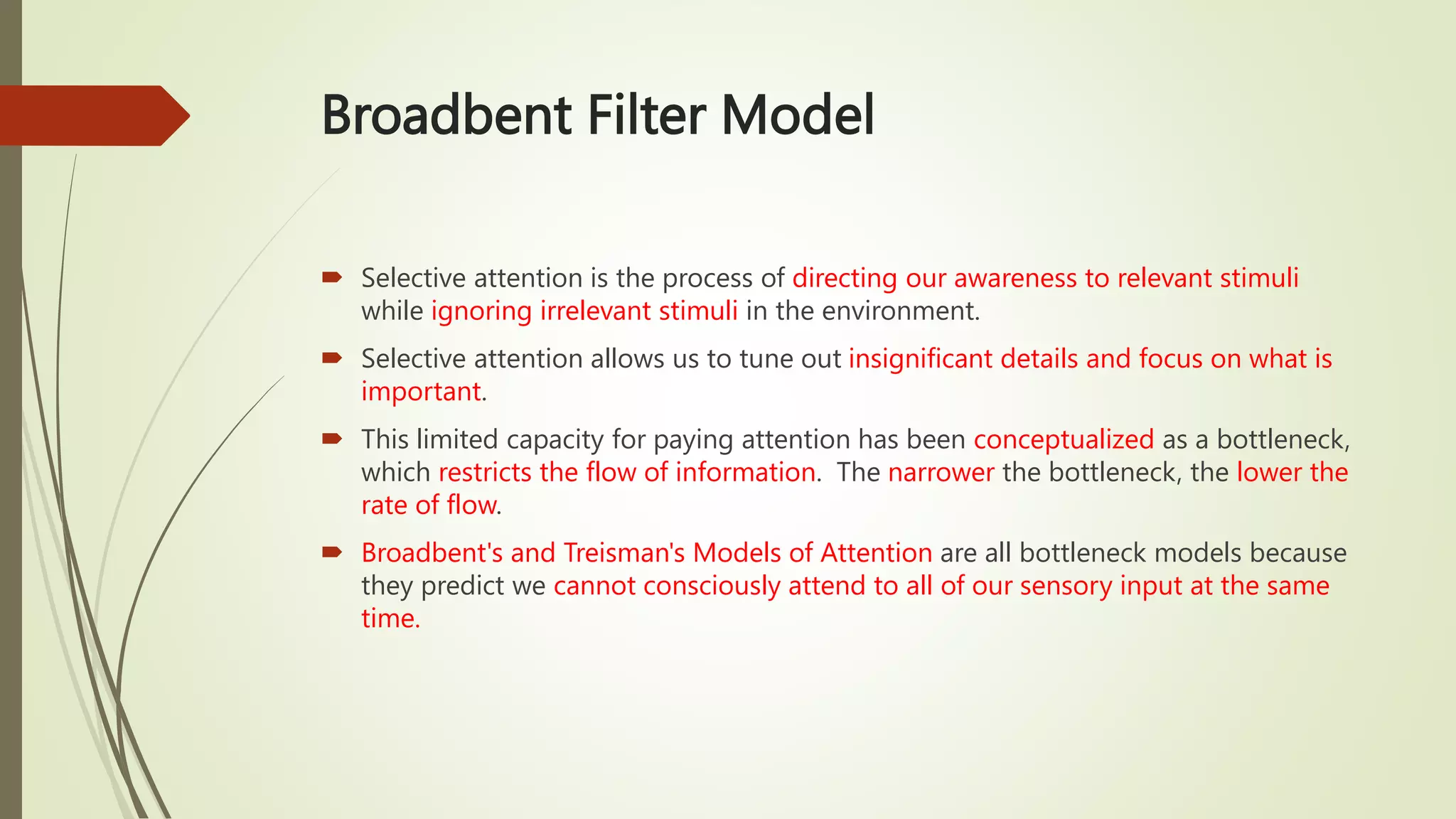 Broadbent Filter Model

Selective attention is the process of directing our awareness to relevant stimuli while ignoring irrelevant stimuli in the environment.

Selective attention allows us to tune out insignificant details and focus on what is important.

This limited capacity for paying attention has been conceptualized as a bottleneck, which restricts the flow of information. The narrower the bottleneck, the lower the rate of flow.

Broadbent's and Treisman's Models of Attention are all bottleneck models because they predict we cannot consciously attend to all of our sensory input at the same time.